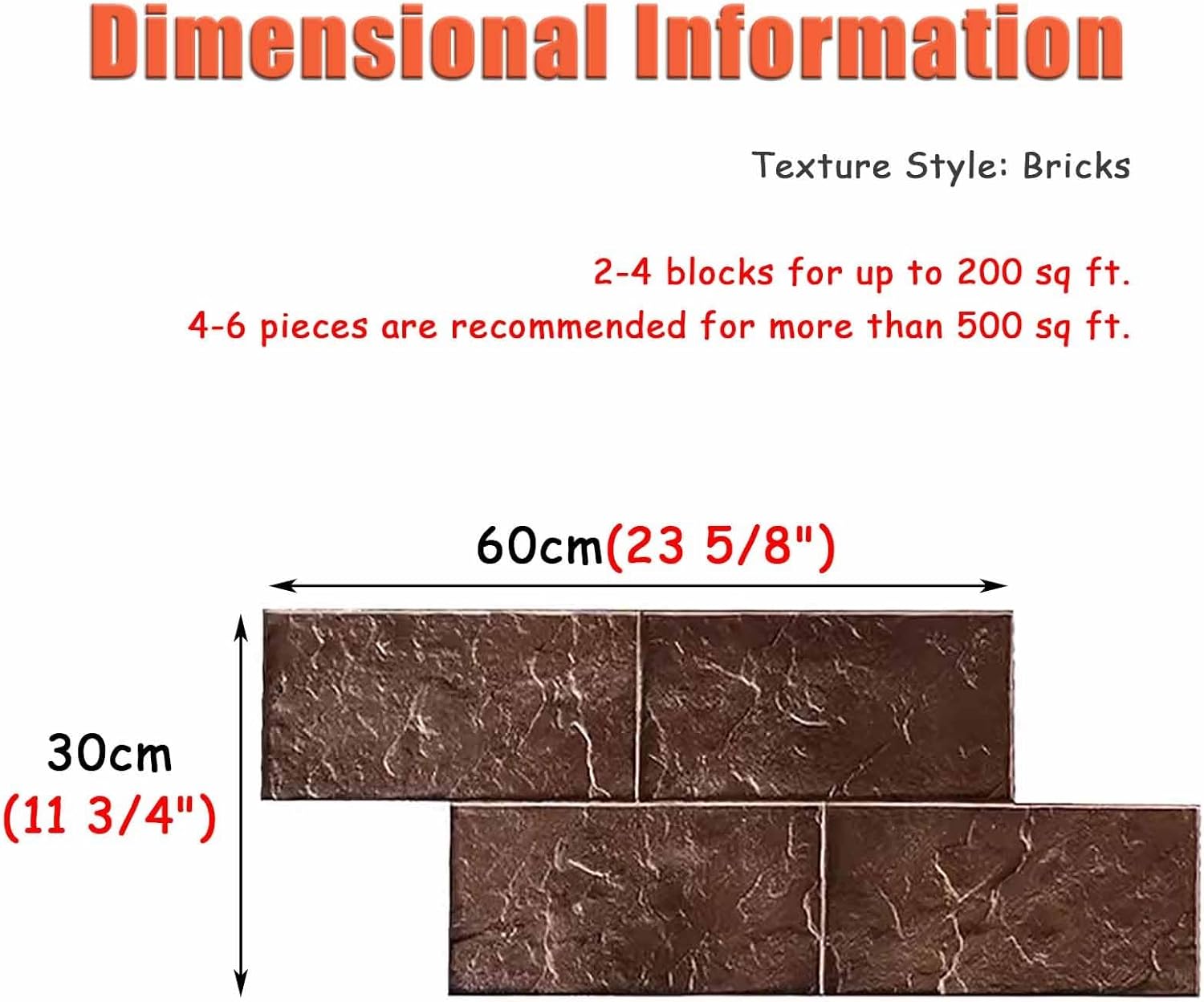 Dimensional Information

Texture Style: Bricks

2-4 blocks for up to 200 sq ft.
4-6 pieces are recommended for more than 500 sq ft.

60cm(23 5/8")

30cm
(11 3/4")